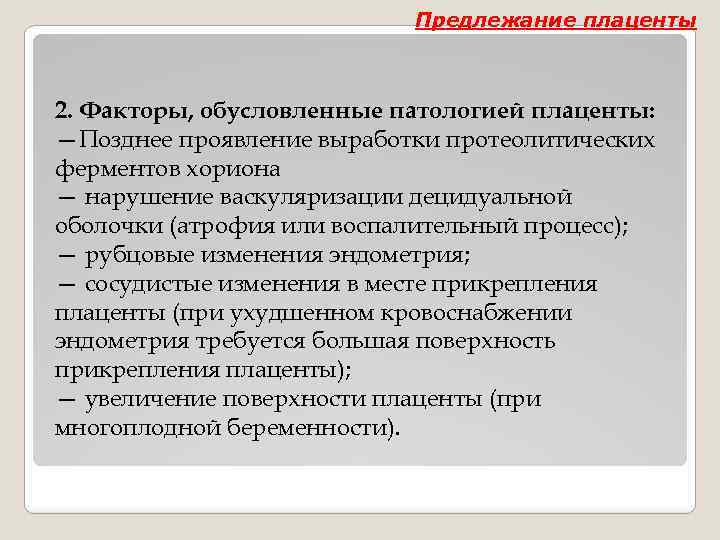 Предлежание плаценты

2. Факторы, обусловленные патологией плаценты:
—Позднее проявление выработки протеолитических ферментов хориона
— нарушение васкуляризации децидуальной оболочки (атрофия или воспалительный процесс);
— рубцовые изменения эндометрия;
— сосудистые изменения в месте прикрепления плаценты (при ухудшенном кровоснабжении эндометрия требуется большая поверхность прикрепления плаценты);
— увеличение поверхности плаценты (при многоплодной беременности).